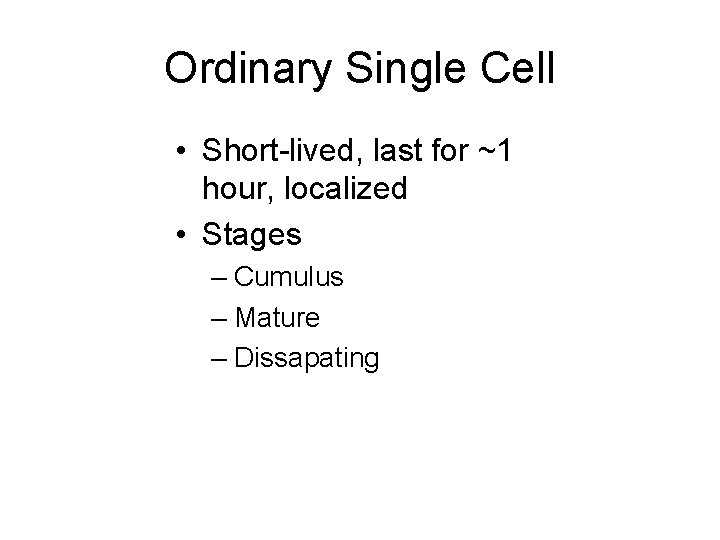 Ordinary Single Cell

• Short-lived, last for ~1 hour, localized
• Stages
– Cumulus
– Mature
– Dissapating